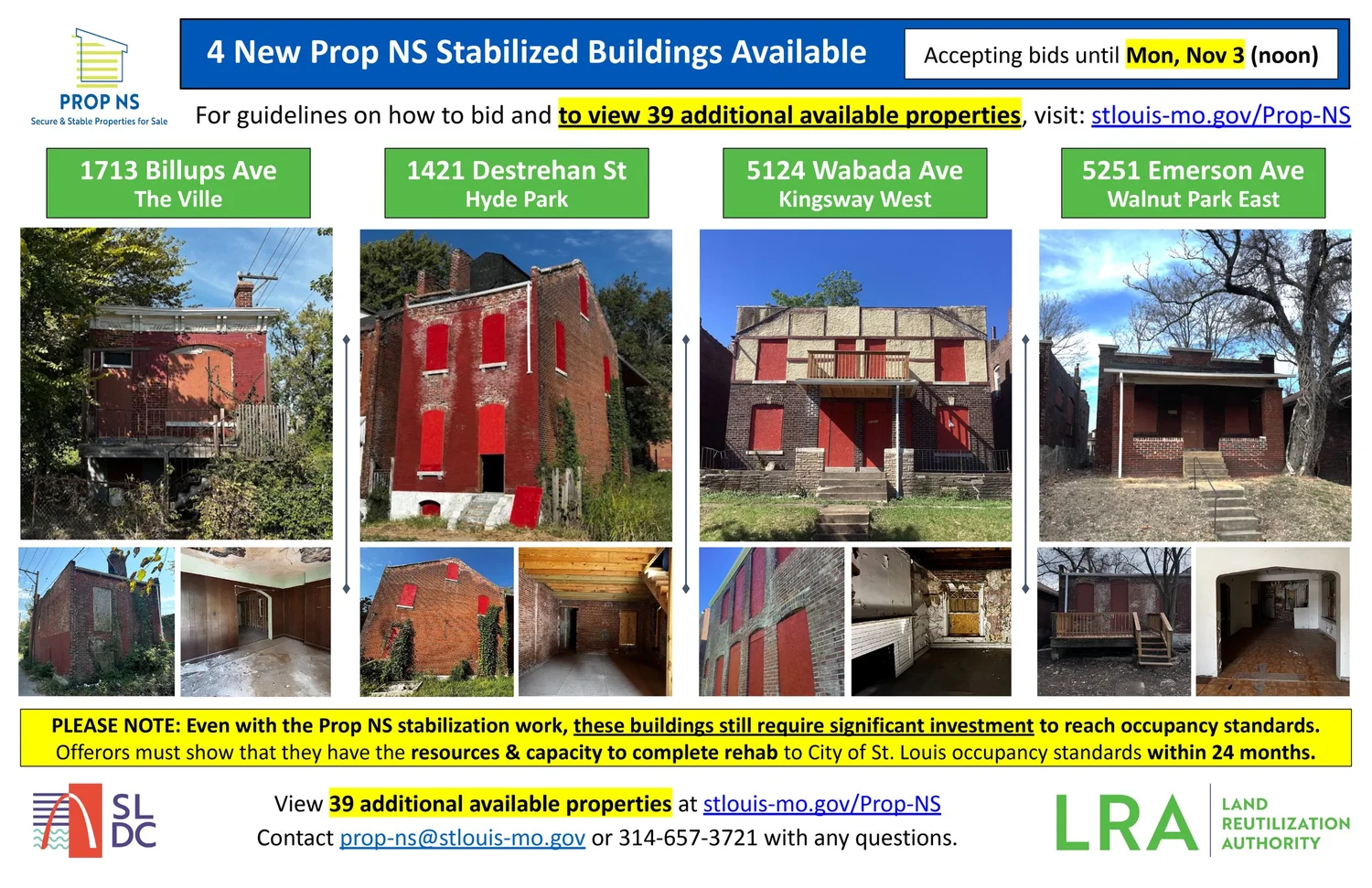 PROP NS
Secure & Stable Properties for Sale

4 New Prop NS Stabilized Buildings Available

Accepting bids until Mon, Nov 3 (noon)

For guidelines on how to bid and to view 39 additional available properties, visit: stlouis-mo.gov/Prop-NS

1713 Billups Ave
The Ville

1421 Destrehan St
Hyde Park

5124 Wabada Ave
Kingsway West

5251 Emerson Ave
Walnut Park East

PLEASE NOTE: Even with the Prop NS stabilization work, these buildings still require significant investment to reach occupancy standards. Offerors must show that they have the resources & capacity to complete rehab to City of St. Louis occupancy standards within 24 months.

SL DC

View 39 additional available properties at stlouis-mo.gov/Prop-NS
Contact prop-ns@stlouis-mo.gov or 314-657-3721 with any questions.

LRA LAND REUTILIZATION AUTHORITY